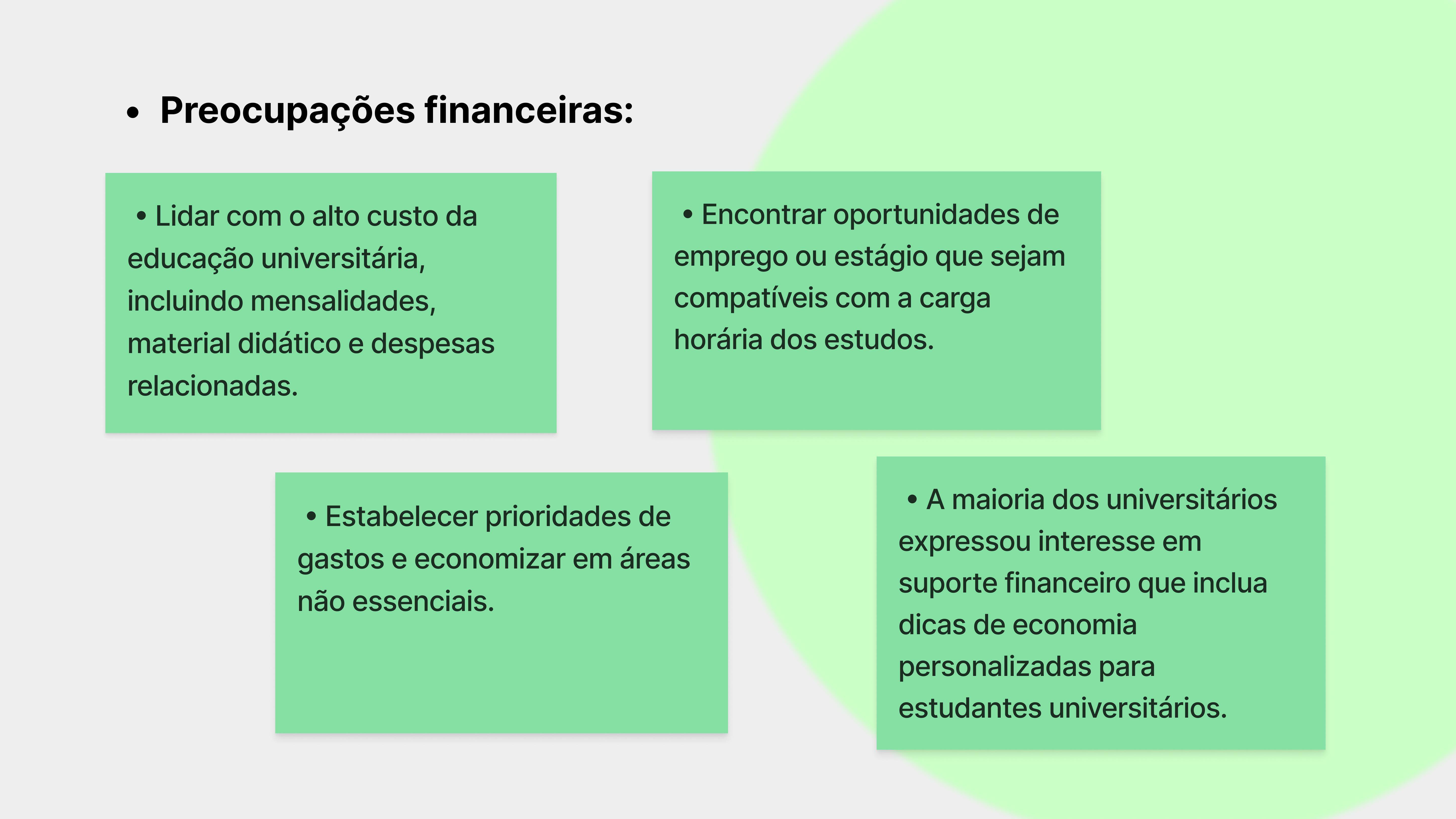 • Preocupações financeiras:

• Lidar com o alto custo da educação universitária, incluindo mensalidades, material didático e despesas relacionadas.

• Encontrar oportunidades de emprego ou estágio que sejam compatíveis com a carga horária dos estudos.

• Estabelecer prioridades de gastos e economizar em áreas não essenciais.

• A maioria dos universitários expressou interesse em suporte financeiro que inclua dicas de economia personalizadas para estudantes universitários.